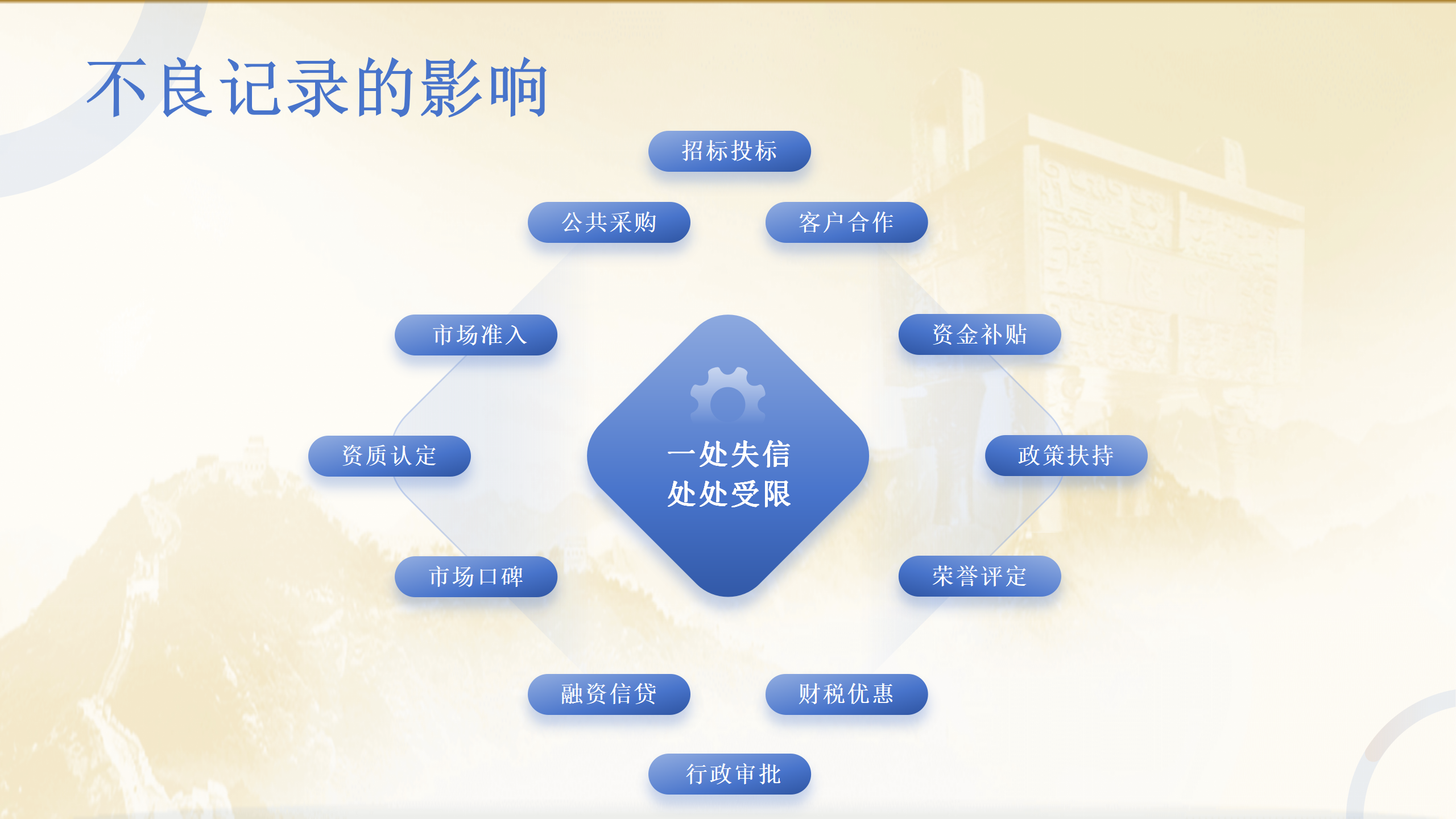 不良记录的影响

招标投标

公共采购

客户合作

市场准入

资金补贴

资质认定

一处失信
处处受限

政策扶持

市场口碑

荣誉评定

融资信贷

财税优惠

行政审批